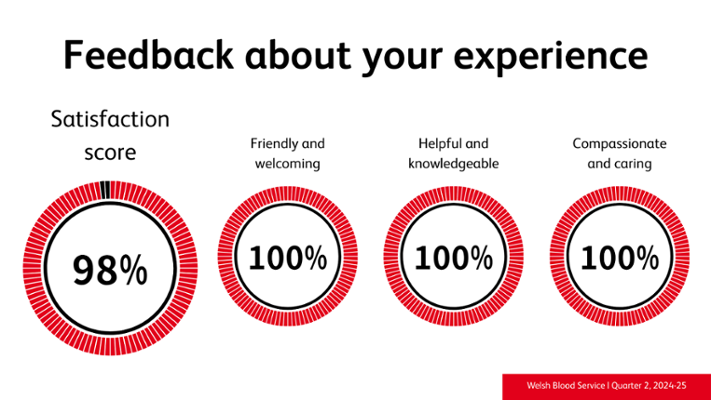 Feedback about your experience

Satisfaction score

98%

Friendly and welcoming

100%

Helpful and knowledgeable

100%

Compassionate and caring

100%

Welsh Blood Service | Quarter 2, 2024-25